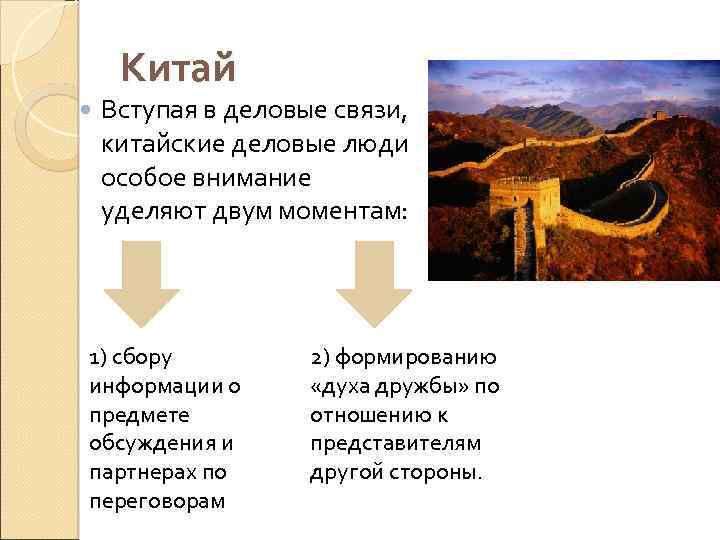 Китай

Вступая в деловые связи, китайские деловые люди особое внимание уделяют двум моментам:

1) сбору информации о предмете обсуждения и партнерах по переговорам

2) формированию «духа дружбы» по отношению к представителям другой стороны.